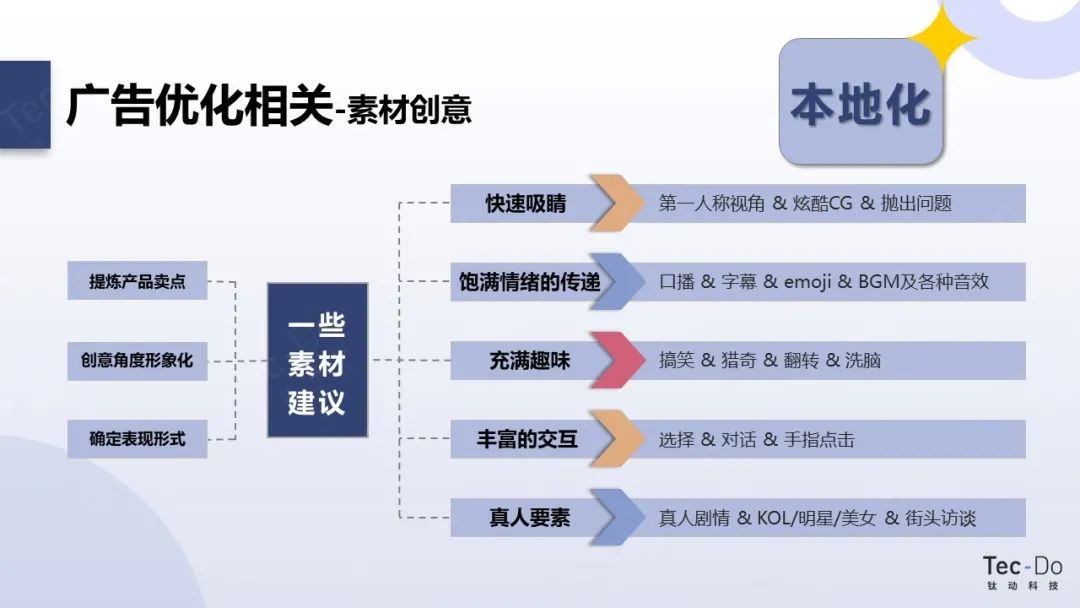 广告优化相关-素材创意

本地化

提炼产品卖点

创意角度形象化

确定表现形式

一些素材建议

快速吸睛
第一人称视角 & 炫酷CG & 抛出问题

饱满情绪的传递
口播 & 字幕 & emoji & BGM及各种音效

充满趣味
搞笑 & 猎奇 & 翻转 & 洗脑

丰富的交互
选择 & 对话 & 手指点击

真人要素
真人剧情 & KOL/明星/美女 & 街头访谈

Tec-Do
钛动科技